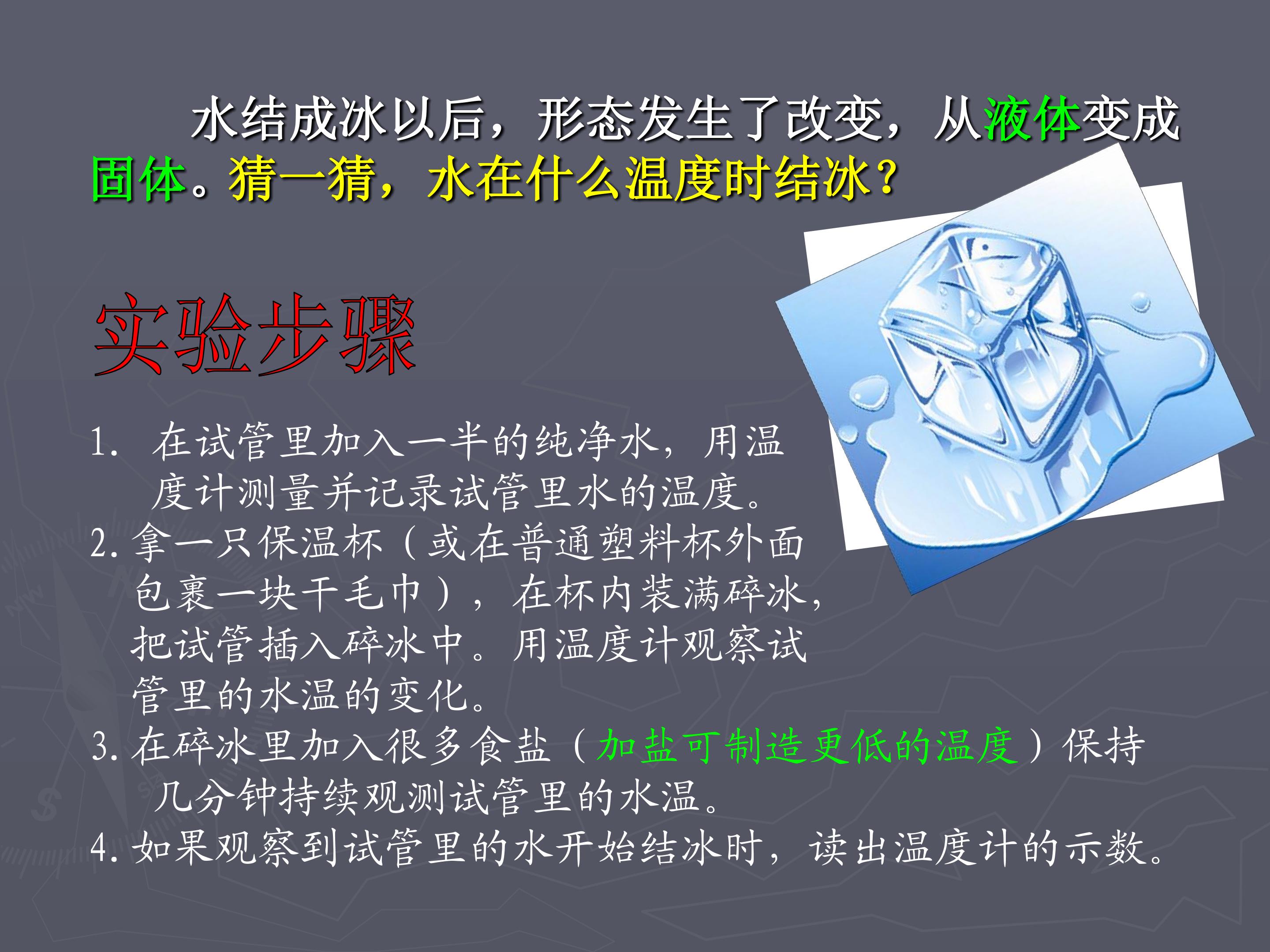 水结成冰以后，形态发生了改变，从液体变成固体。猜一猜，水在什么温度时结冰？

实验步骤

1. 在试管里加入一半的纯净水，用温度计测量并记录试管里水的温度。
2. 拿一只保温杯（或在普通塑料杯外面包裹一块干毛巾），在杯内装满碎冰，把试管插入碎冰中。用温度计观察试管里的水温的变化。
3. 在碎冰里加入很多食盐（加盐可制造更低的温度）保持几分钟持续观测试管里的水温。
4. 如果观察到试管里的水开始结冰时，读出温度计的示数。